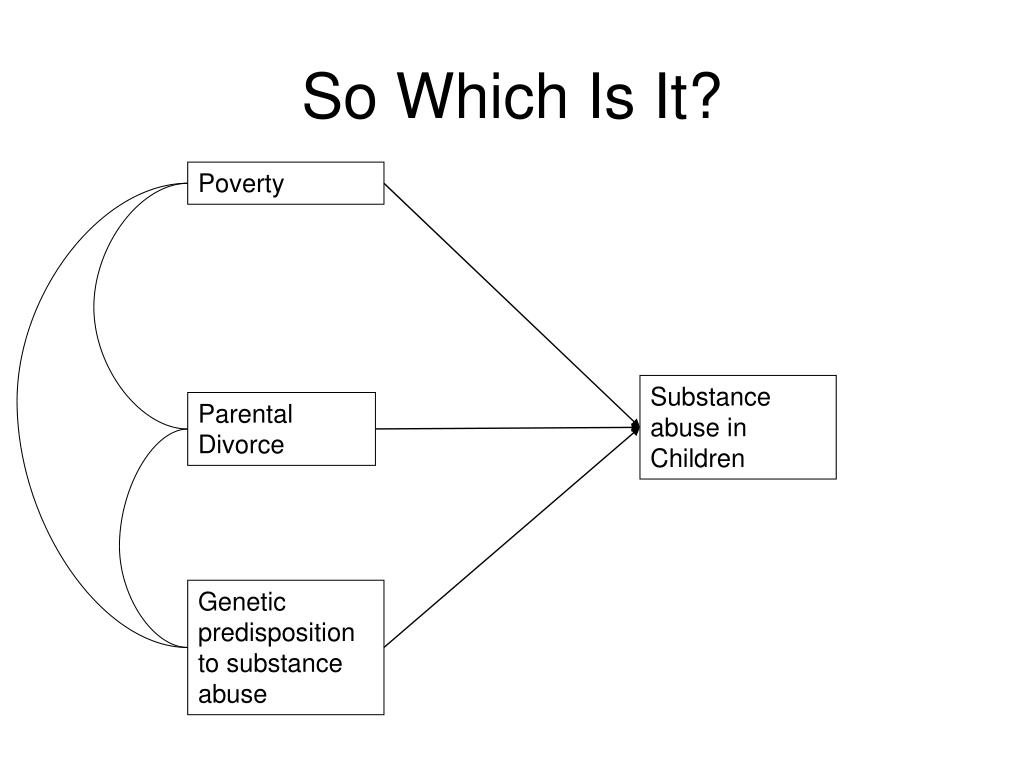 So Which Is It?

Poverty

Parental Divorce

Genetic predisposition to substance abuse

Substance abuse in Children